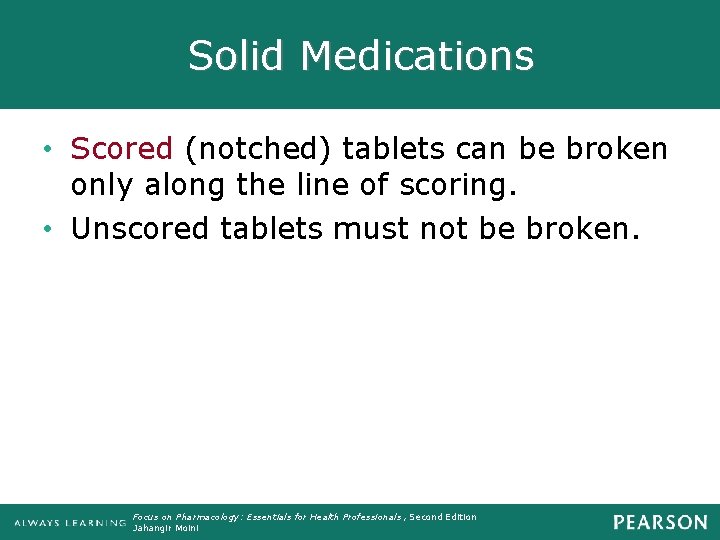 Solid Medications

• Scored (notched) tablets can be broken only along the line of scoring.
• Unscored tablets must not be broken.

ALWAYS LEARNING

Focus on Pharmacology: Essentials for Health Professionals, Second Edition
Jahangir Moini

PEARSON